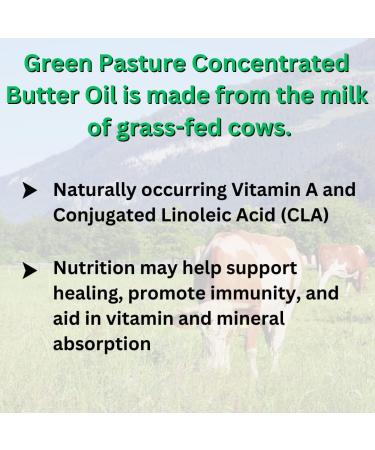 Green Pasture Concentrated Butter Oil is made from the milk of grass-fed cows.

➤ Naturally occurring Vitamin A and Conjugated Linoleic Acid (CLA)

➤ Nutrition may help support healing, promote immunity, and aid in vitamin and mineral absorption